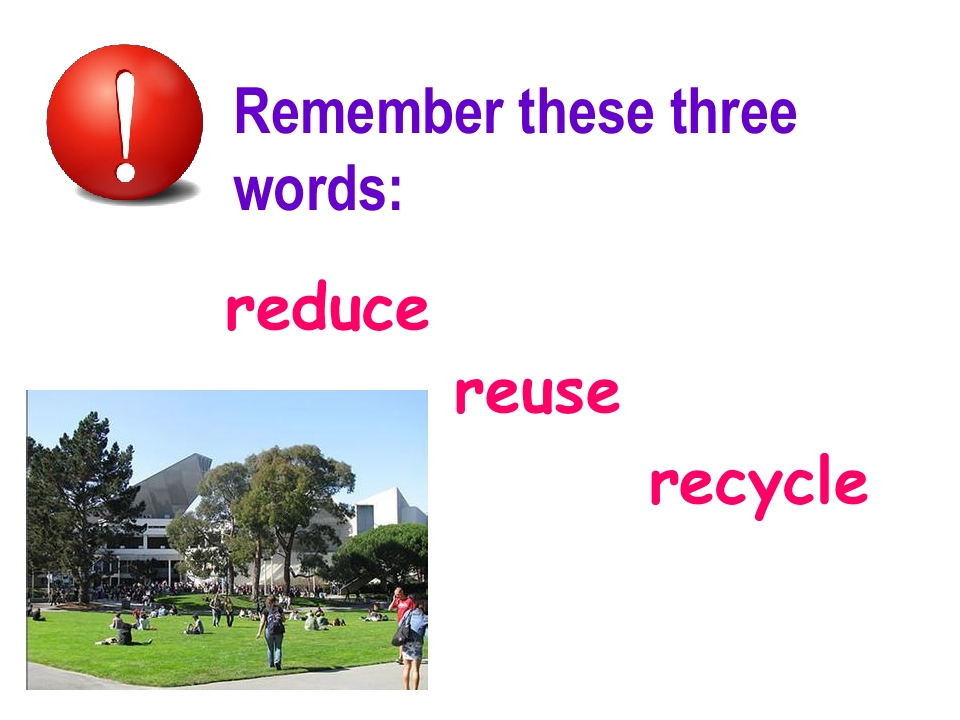 Remember these three words:

reduce

reuse

recycle